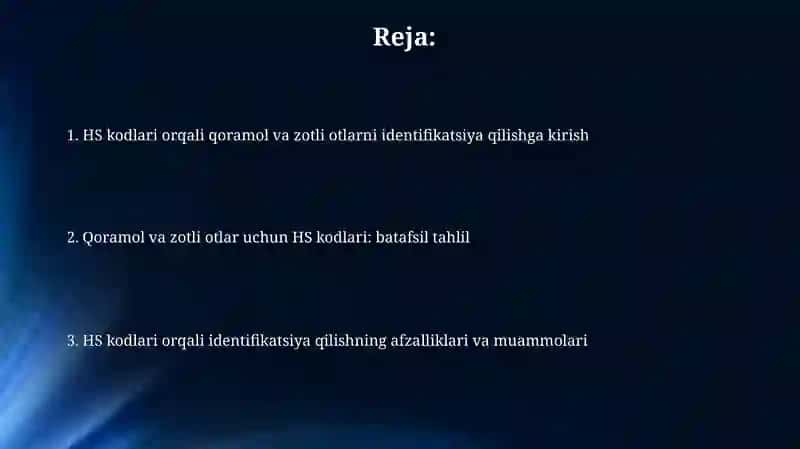 Reja:

1. HS kodlari orqali qoramol va zotli otlarni identifikatsiya qilishga kirish

2. Qoramol va zotli otlar uchun HS kodlari: batafsil tahlil

3. HS kodlari orqali identifikatsiya qilishning afzalliklari va muammolari